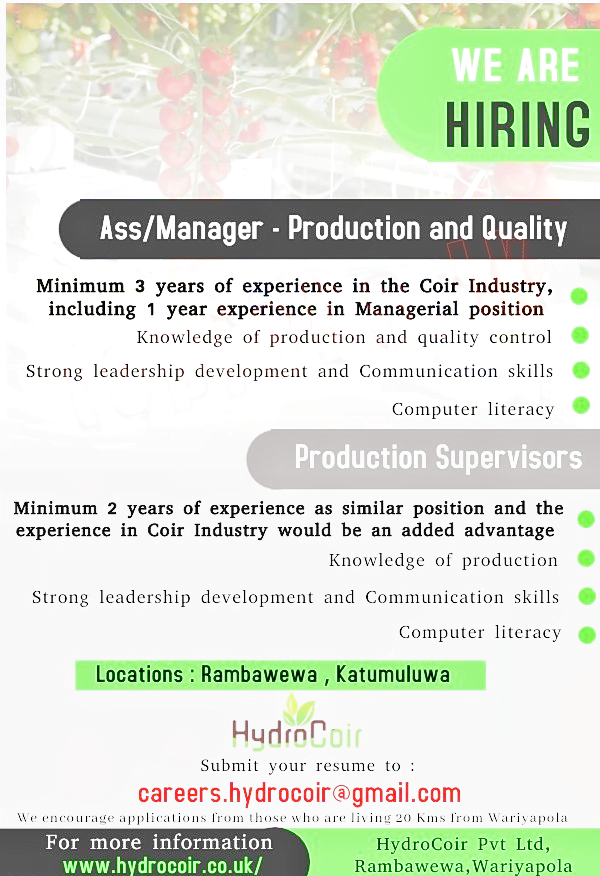 WE ARE HIRING

Ass/Manager - Production and Quality

Minimum 3 years of experience in the Coir Industry, including 1 year experience in Managerial position

Knowledge of production and quality control

Strong leadership development and Communication skills

Computer literacy

Production Supervisors

Minimum 2 years of experience as similar position and the experience in Coir Industry would be an added advantage

Knowledge of production

Strong leadership development and Communication skills

Computer literacy

Locations : Rambawewa , Katumuluwa

HydroCoir

Submit your resume to :

careers.hydrocoir@gmail.com

We encourage applications from those who are living 20 Kms from Wariyapola

For more information
www.hydrocoir.co.uk/

HydroCoir Pvt Ltd,
Rambawewa,Wariyapola